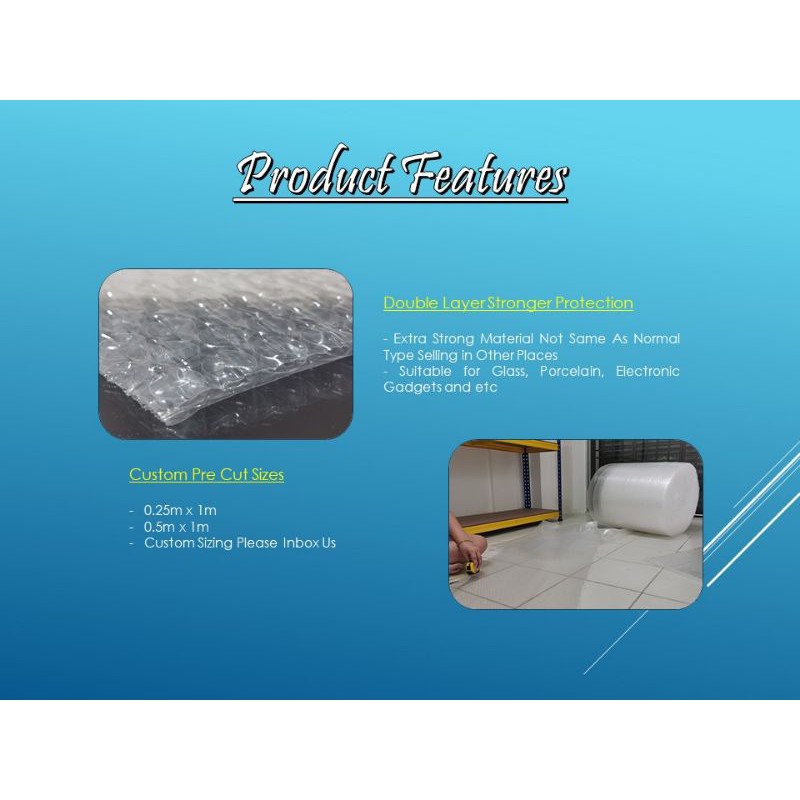 Product Features

Double Layer Stronger Protection

- Extra Strong Material Not Same As Normal Type Selling in Other Places
- Suitable for Glass, Porcelain, Electronic Gadgets and etc

Custom Pre Cut Sizes

- 0.25m x 1m
- 0.5m x 1m
- Custom Sizing Please Inbox Us